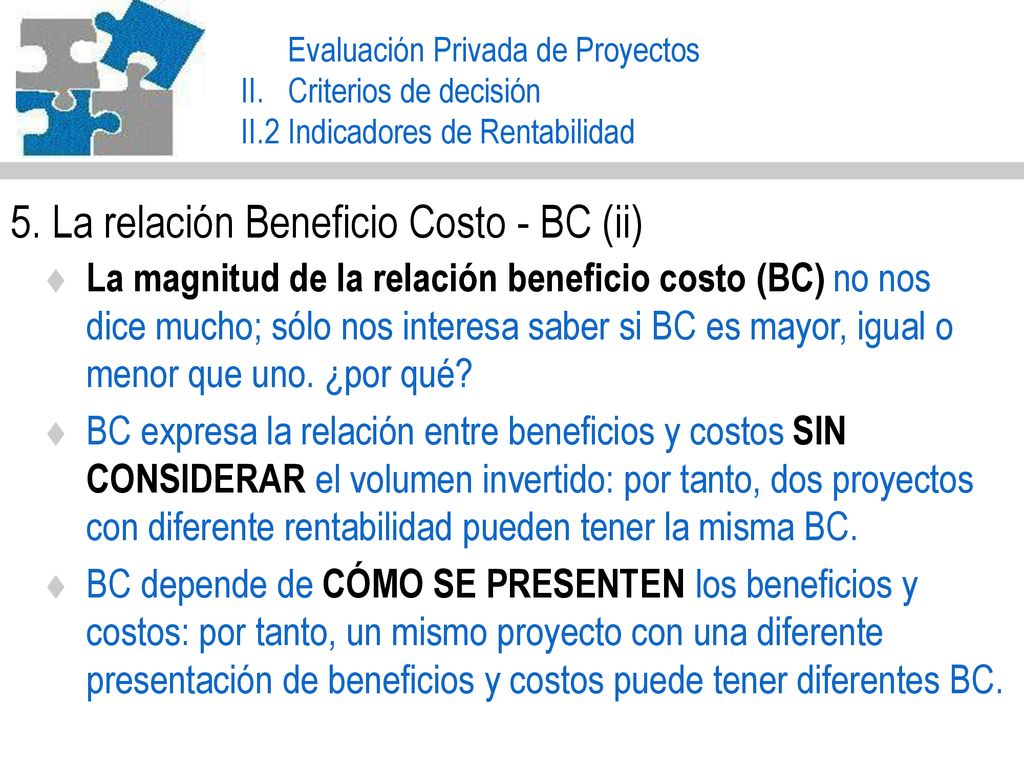 Evaluación Privada de Proyectos
II. Criterios de decisión
II.2 Indicadores de Rentabilidad

5. La relación Beneficio Costo - BC (ii)

♦ La magnitud de la relación beneficio costo (BC) no nos dice mucho; sólo nos interesa saber si BC es mayor, igual o menor que uno. ¿por qué?

♦ BC expresa la relación entre beneficios y costos SIN CONSIDERAR el volumen invertido: por tanto, dos proyectos con diferente rentabilidad pueden tener la misma BC.

♦ BC depende de CÓMO SE PRESENTEN los beneficios y costos: por tanto, un mismo proyecto con una diferente presentación de beneficios y costos puede tener diferentes BC.